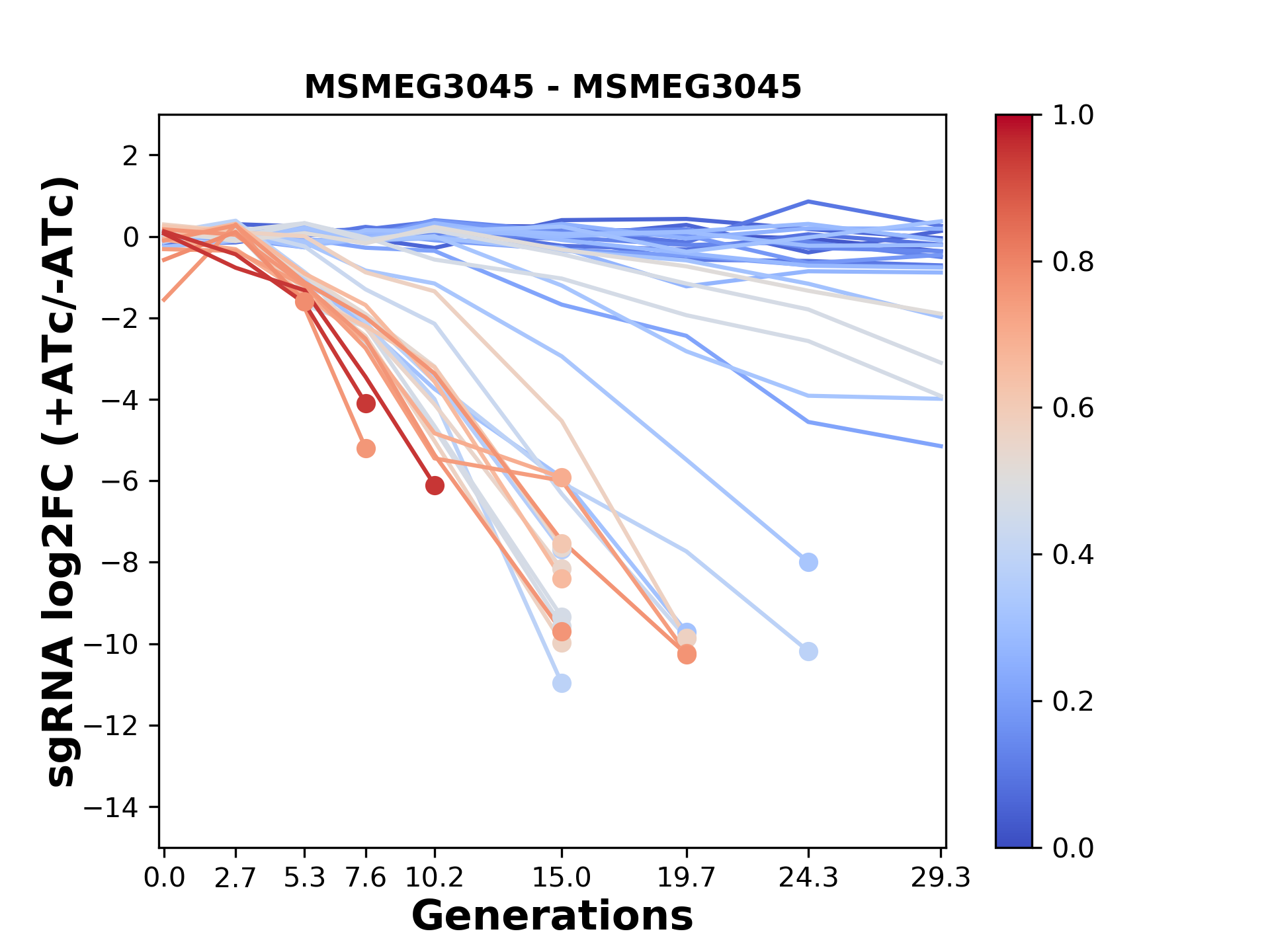 MSMEG3045 - MSMEG3045

sgRNA log2FC (+ATc/-ATc)

2
0
−2
−4
−6
−8
−10
−12
−14

0.0 2.7 5.3 7.6 10.2 15.0 19.7 24.3 29.3

Generations

1.0
0.8
0.6
0.4
0.2
0.0